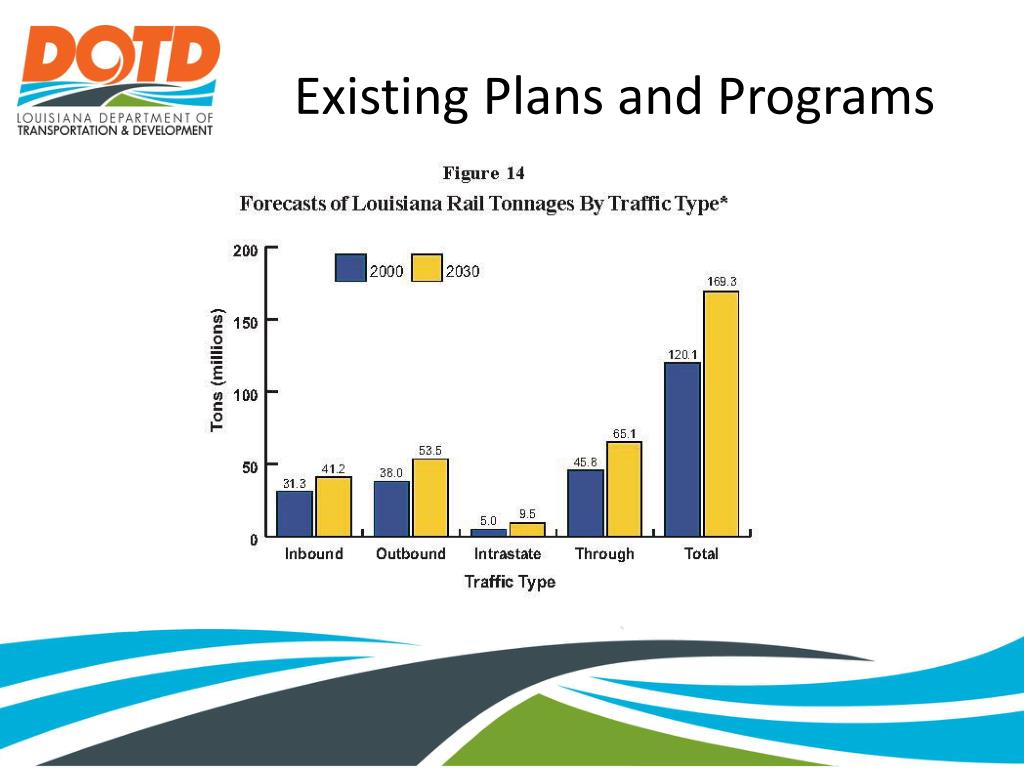 DOTD
LOUISIANA DEPARTMENT OF TRANSPORTATION & DEVELOPMENT

Existing Plans and Programs

Figure 14
Forecasts of Louisiana Rail Tonnages By Traffic Type*

2000 2030

Tons (millions)
200
150
100
50
0

31.3 41.2
38.0 53.5
5.0 9.5
45.8 65.1
120.1 169.3

Inbound Outbound Intrastate Through Total
Traffic Type